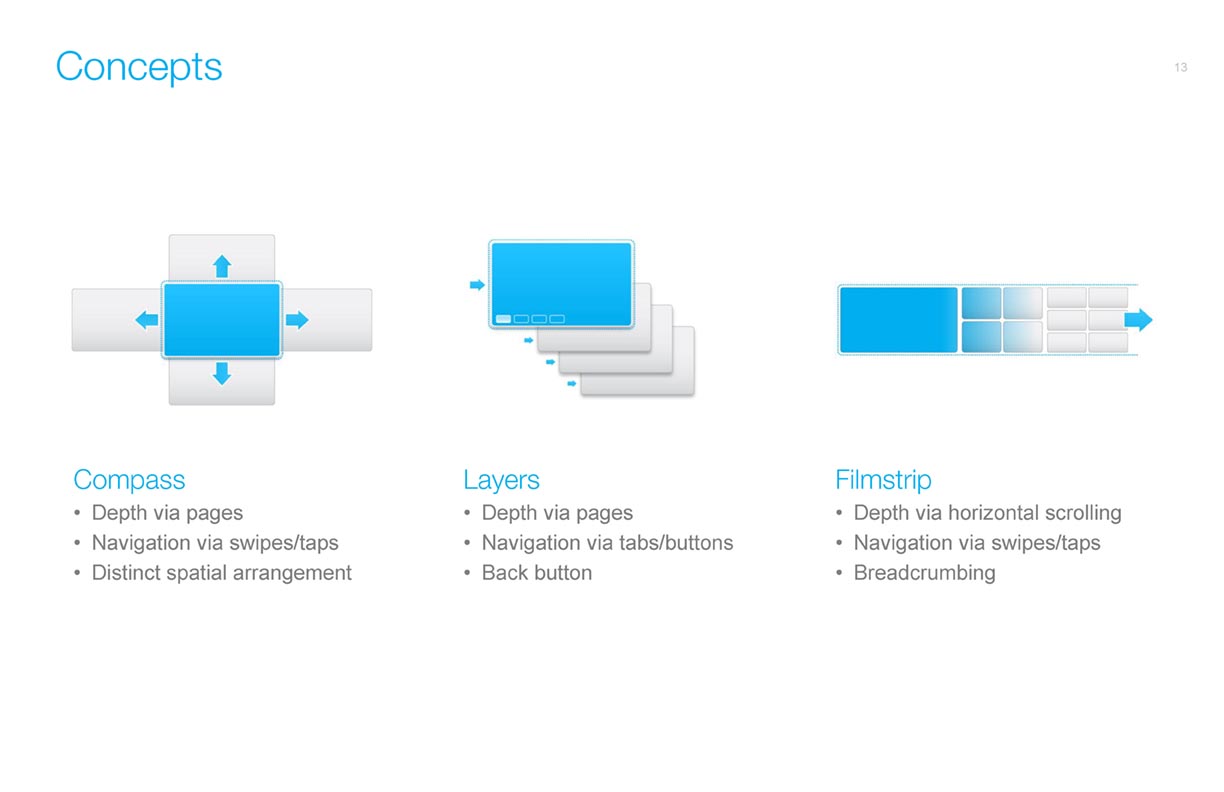 Concepts

13

Compass
• Depth via pages
• Navigation via swipes/taps
• Distinct spatial arrangement

Layers
• Depth via pages
• Navigation via tabs/buttons
• Back button

Filmstrip
• Depth via horizontal scrolling
• Navigation via swipes/taps
• Breadcrumbing